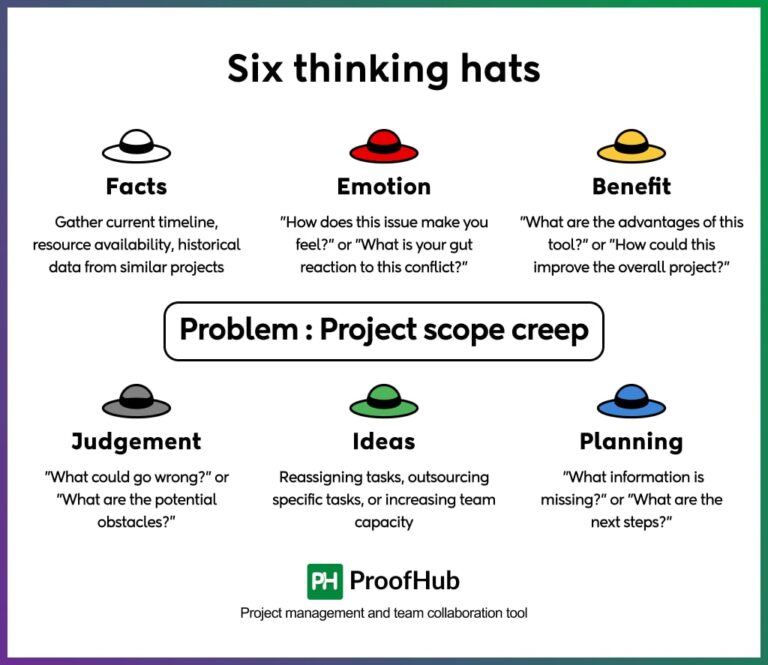 Six thinking hats

Facts

Gather current timeline, resource availability, historical data from similar projects

Emotion

"How does this issue make you feel?" or "What is your gut reaction to this conflict?"

Benefit

"What are the advantages of this tool?" or "How could this improve the overall project?"

Problem : Project scope creep

Judgement

"What could go wrong?" or "What are the potential obstacles?"

Ideas

Reassigning tasks, outsourcing specific tasks, or increasing team capacity

Planning

"What information is missing?" or "What are the next steps?"

PH ProofHub

Project management and team collaboration tool